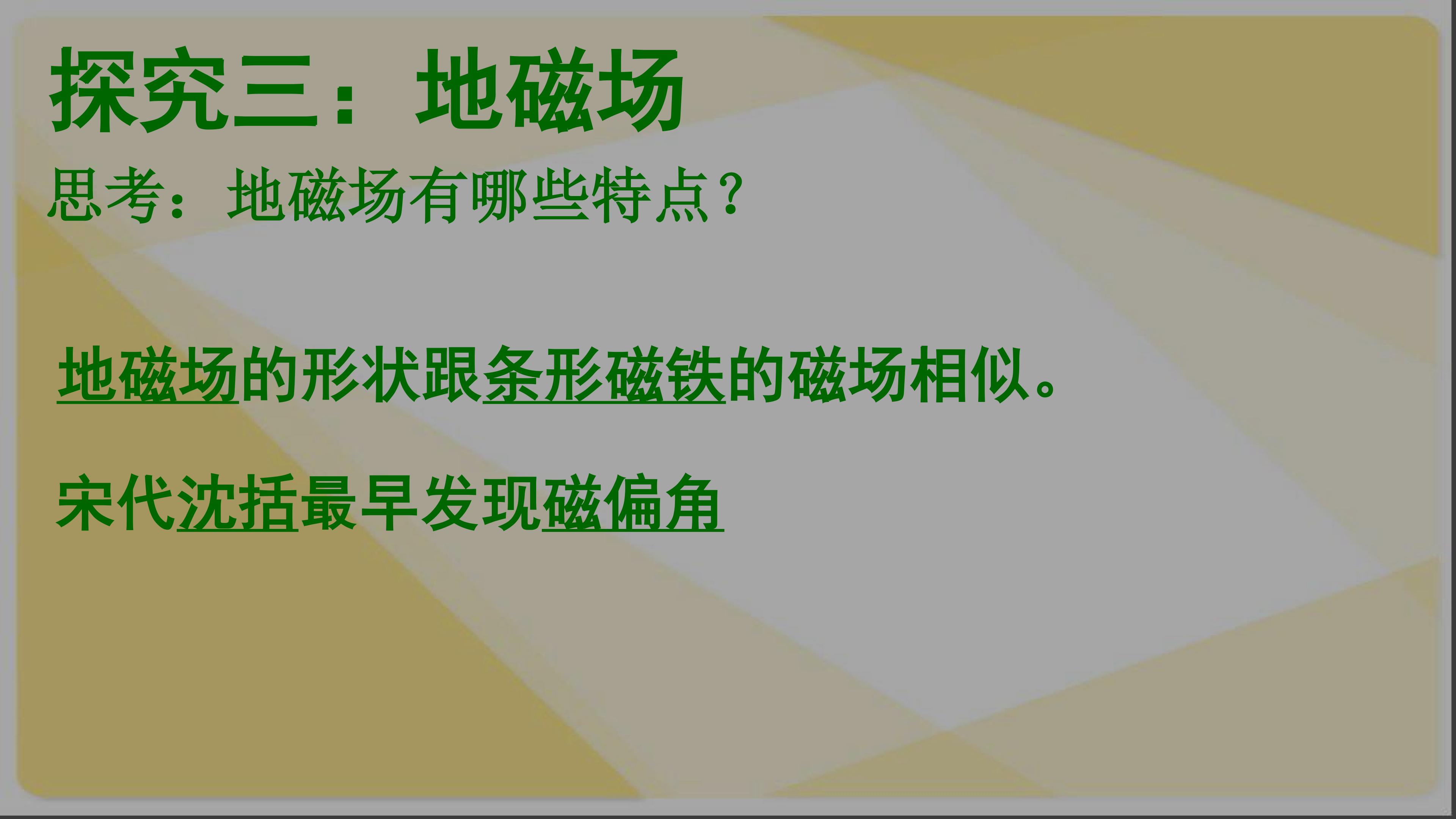 探究三：地磁场

思考：地磁场有哪些特点？

地磁场的形状跟条形磁铁的磁场相似。

宋代沈括最早发现磁偏角